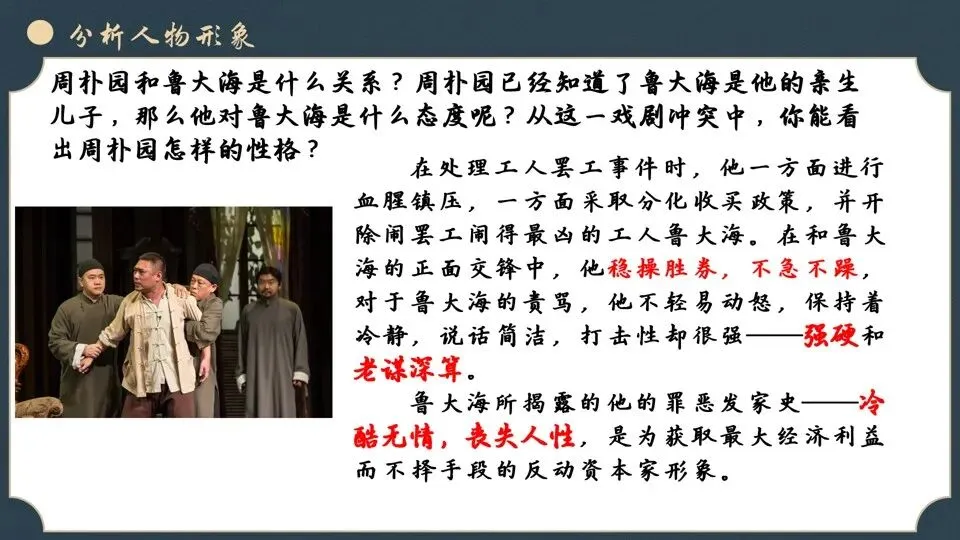 分析人物形象

周朴园和鲁大海是什么关系？周朴园已经知道了鲁大海是他的亲生儿子，那么他对鲁大海是什么态度呢？从这一戏剧冲突中，你能看出周朴园怎样的性格？

在处理工人罢工事件时，他一方面进行血腥镇压，一方面采取分化收买政策，并开除闹罢工闹得最凶的工人鲁大海。在和鲁大海的正面交锋中，他稳操胜券，不急不躁，对于鲁大海的责骂，他不轻易动怒，保持着冷静，说话简洁，打击性却很强——强硬和老谋深算。

鲁大海所揭露的他的罪恶发家史——冷酷无情，丧失人性，是为获取最大经济利益而不择手段的反动资本家形象。